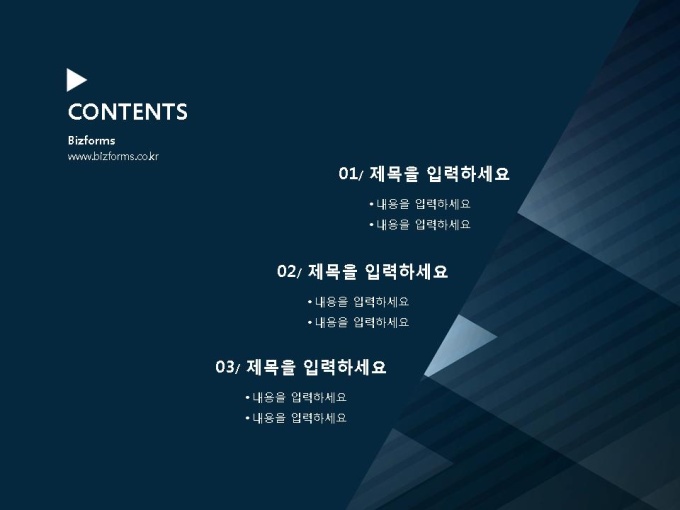 CONTENTS

Bizforms
www.bizforms.co.kr

01/ 제목을 입력하세요

• 내용을 입력하세요
• 내용을 입력하세요

02/ 제목을 입력하세요

• 내용을 입력하세요
• 내용을 입력하세요

03/ 제목을 입력하세요

• 내용을 입력하세요
• 내용을 입력하세요